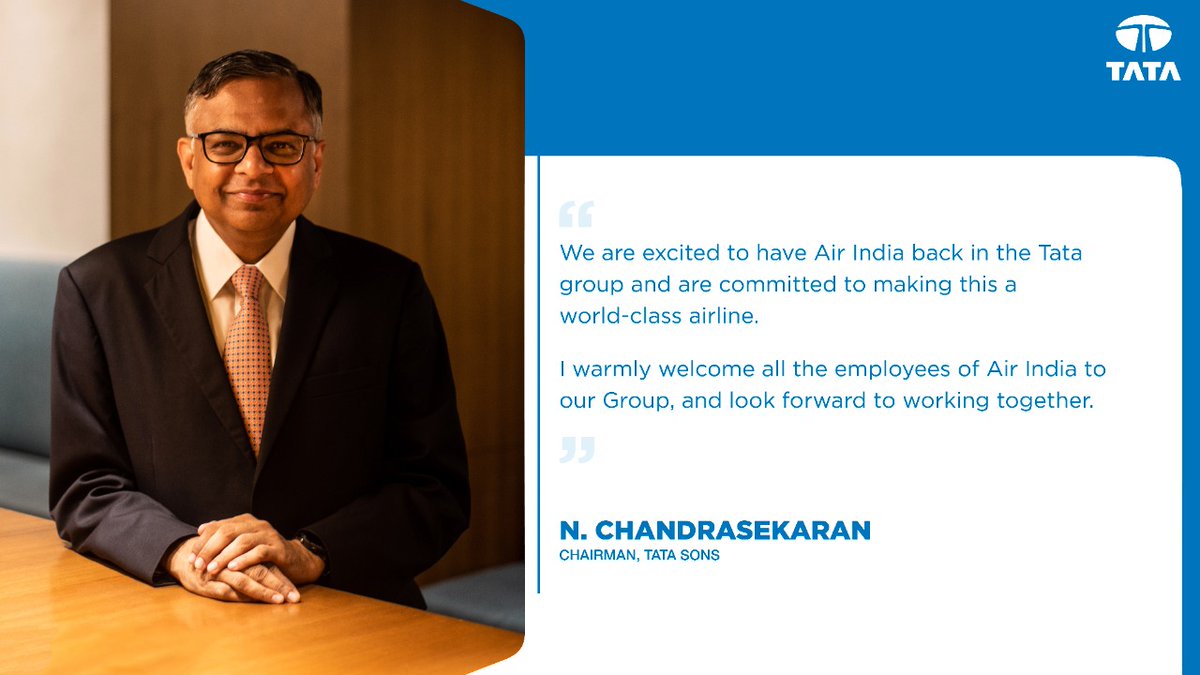 TATA

“

We are excited to have Air India back in the Tata group and are committed to making this a world-class airline.

I warmly welcome all the employees of Air India to our Group, and look forward to working together.

”

N. CHANDRASEKARAN
CHAIRMAN, TATA SONS